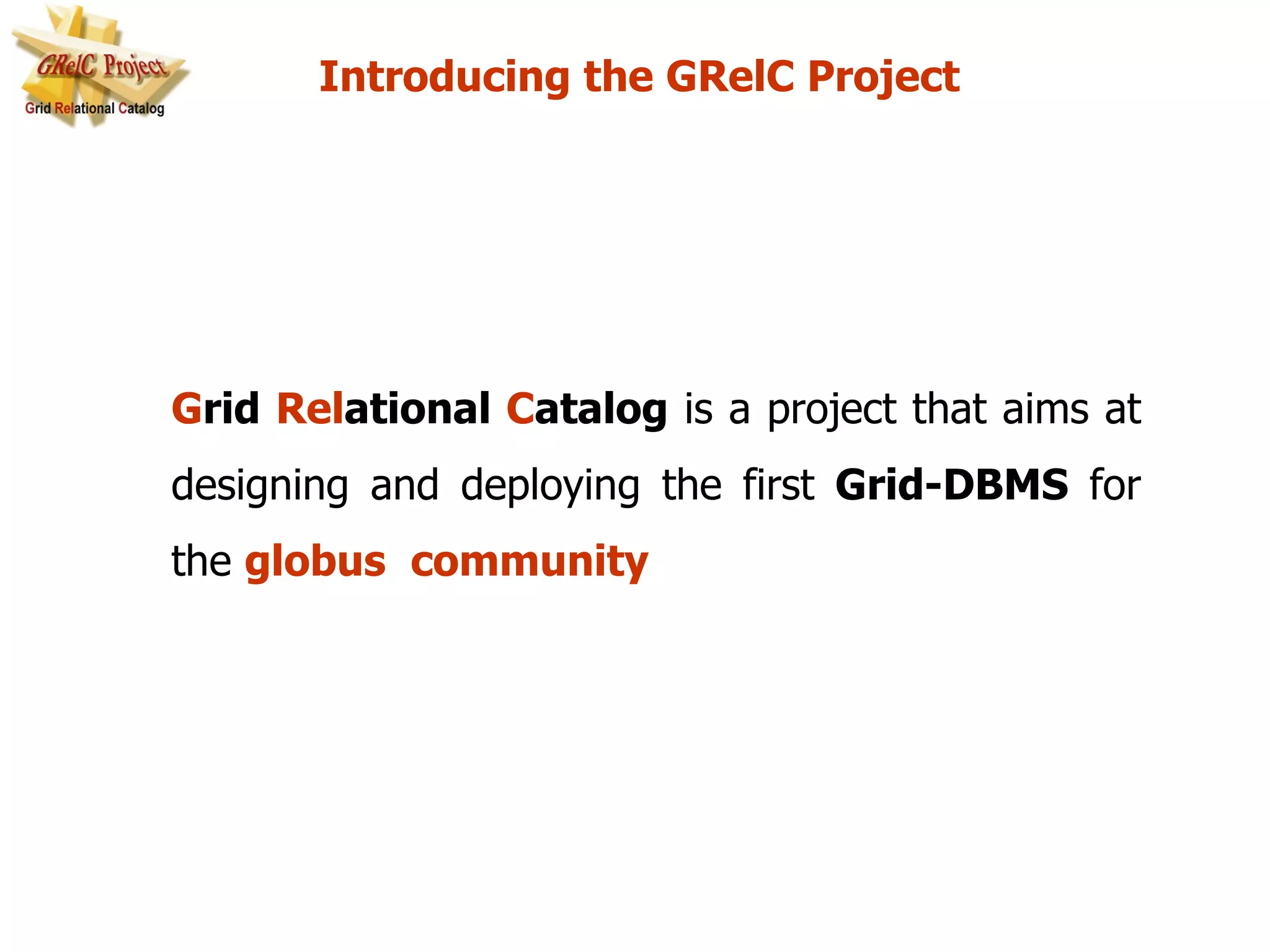 GRelC Project
Grid Relational Catalog

Introducing the GRelC Project

Grid Relational Catalog is a project that aims at designing and deploying the first Grid-DBMS for the globus community